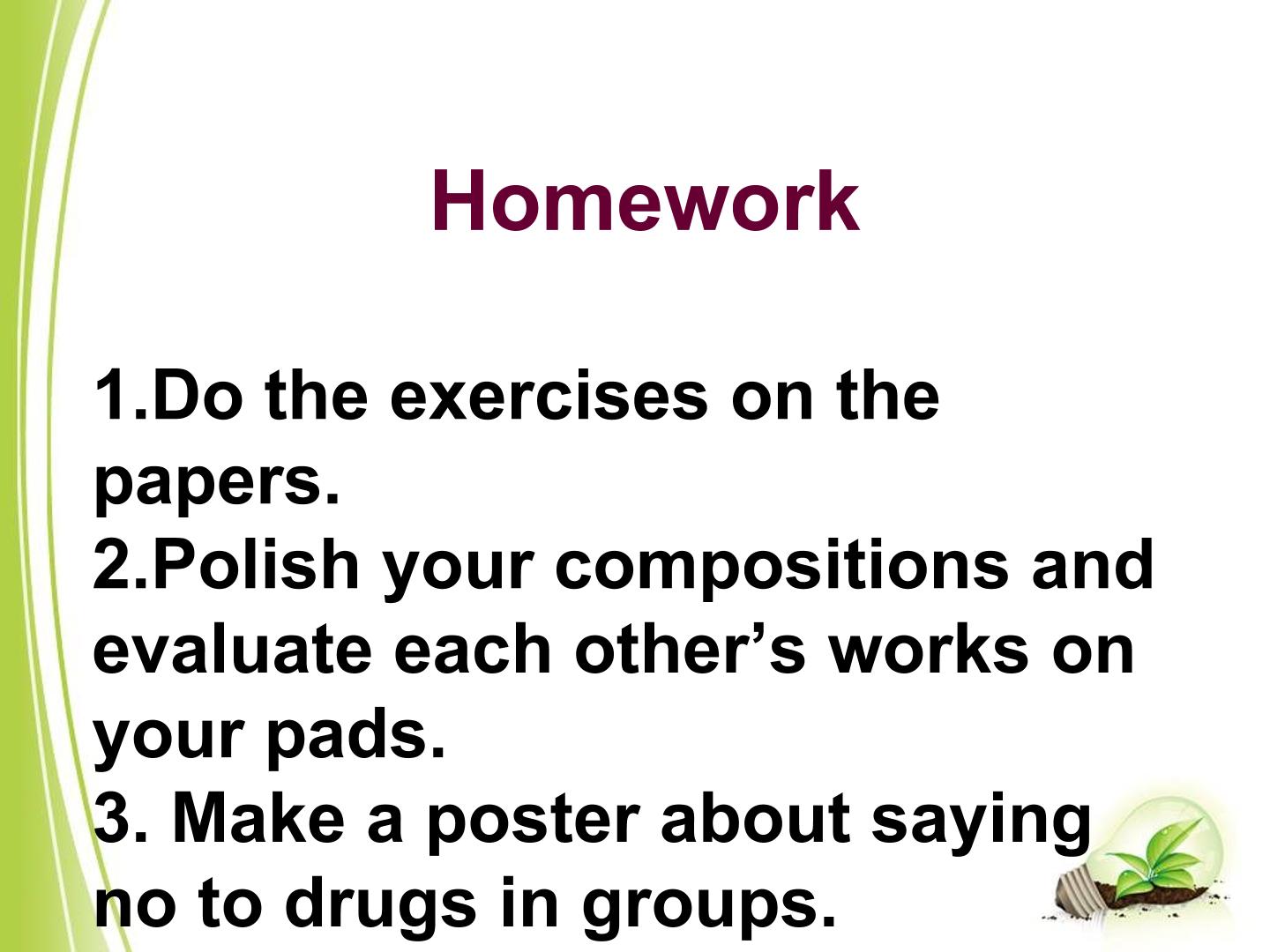 Homework

1.Do the exercises on the papers.
2.Polish your compositions and evaluate each other's works on your pads.
3. Make a poster about saying no to drugs in groups.